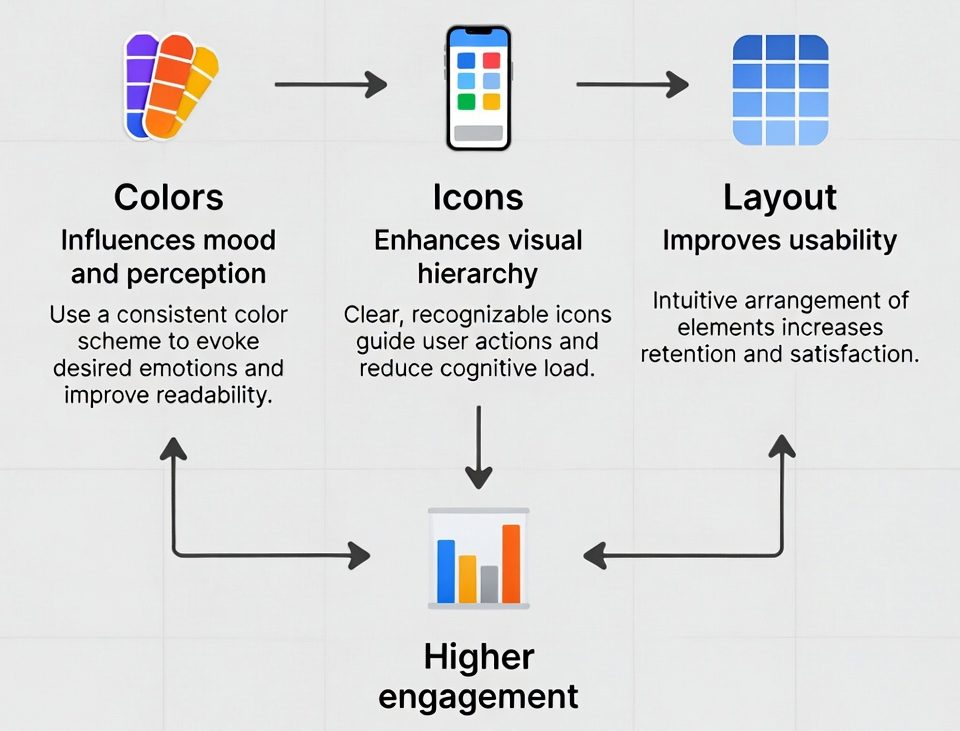 Colors
Influences mood and perception
Use a consistent color scheme to evoke desired emotions and improve readability.

Icons
Enhances visual hierarchy
Clear, recognizable icons guide user actions and reduce cognitive load.

Layout
Improves usability
Intuitive arrangement of elements increases retention and satisfaction.

Higher engagement